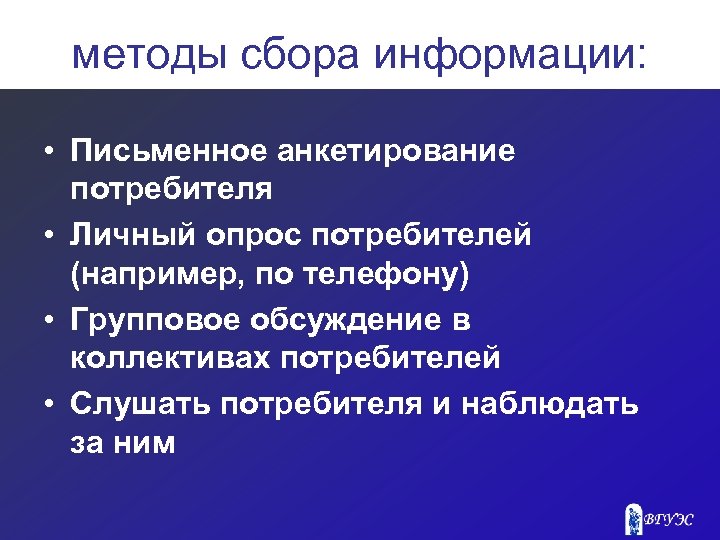 методы сбора информации:

• Письменное анкетирование потребителя
• Личный опрос потребителей (например, по телефону)
• Групповое обсуждение в коллективах потребителей
• Слушать потребителя и наблюдать за ним

ВГУЭС